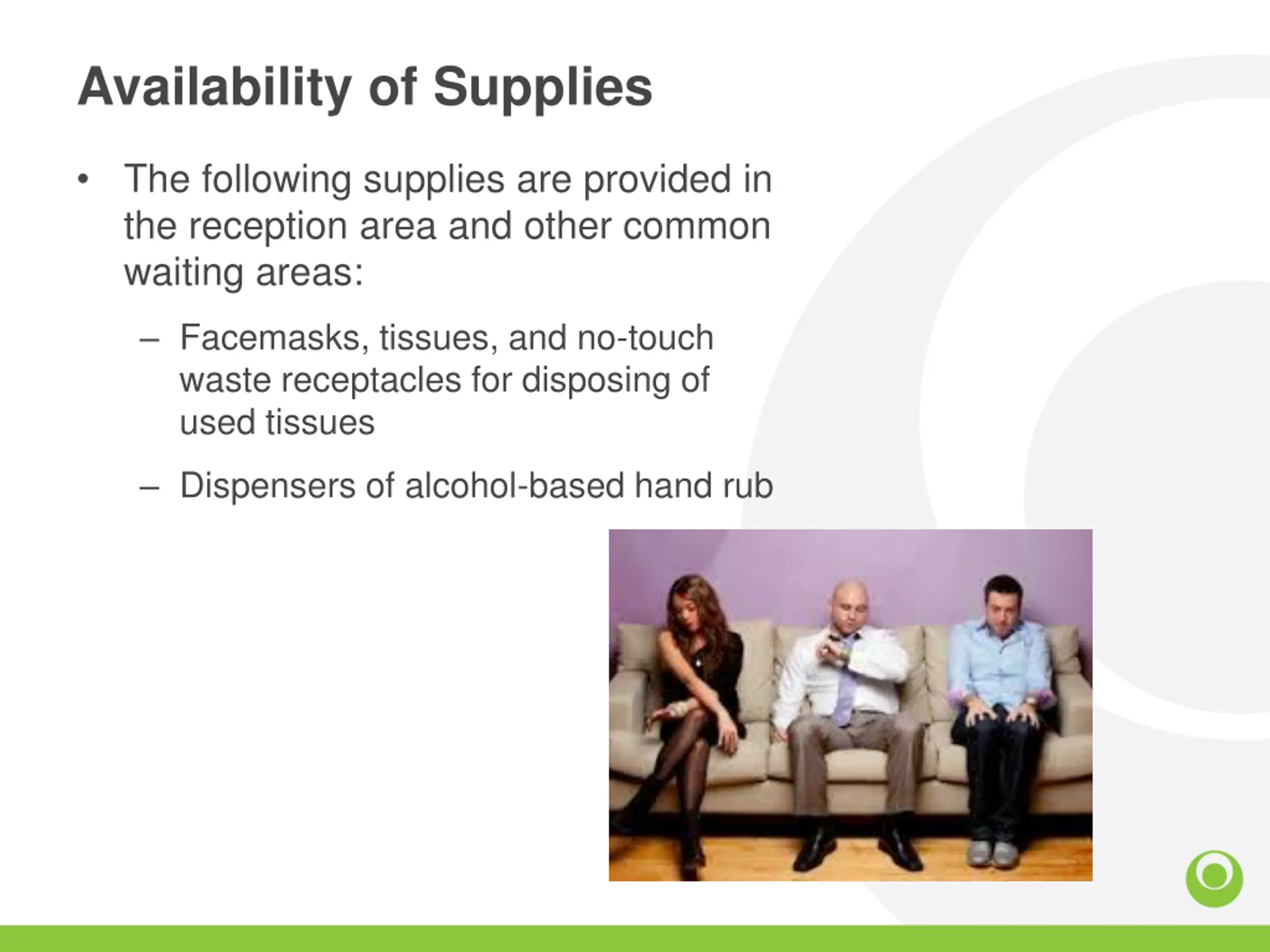 Availability of Supplies

• The following supplies are provided in the reception area and other common waiting areas:

– Facemasks, tissues, and no-touch waste receptacles for disposing of used tissues

– Dispensers of alcohol-based hand rub